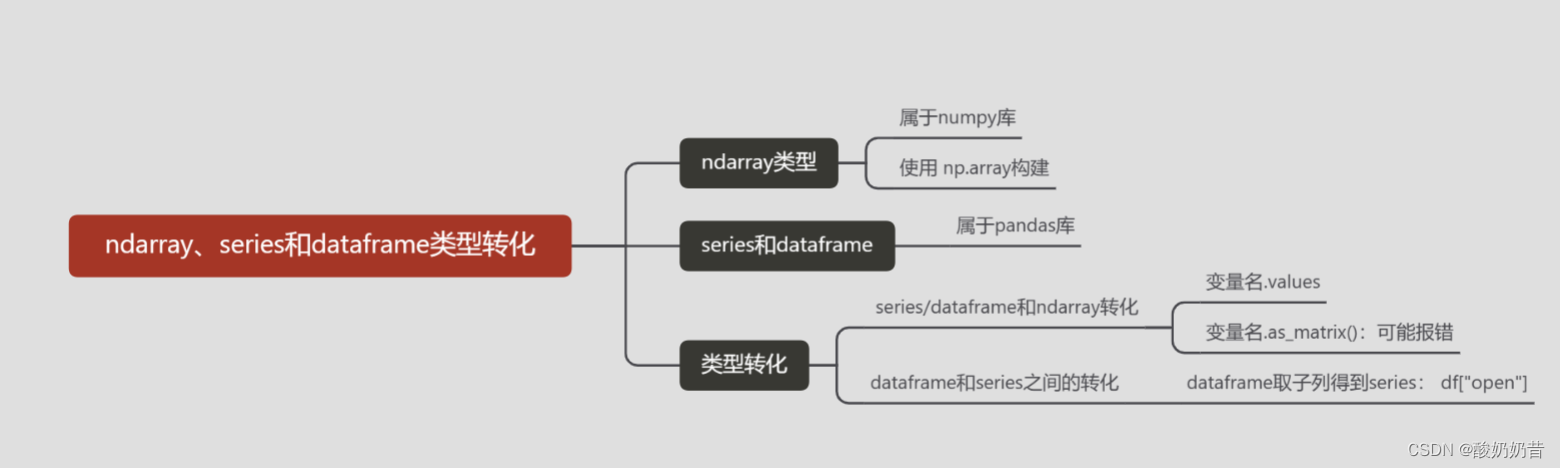 ndarray、series和dataframe类型转化

ndarray类型

属于numpy库

使用 np.array构建

series和dataframe

属于pandas库

类型转化

series/dataframe和ndarray转化

变量名.values

变量名.as_matrix()：可能报错

dataframe和series之间的转化

dataframe取子列得到series： df["open"]

CSDN @酸奶奶昔